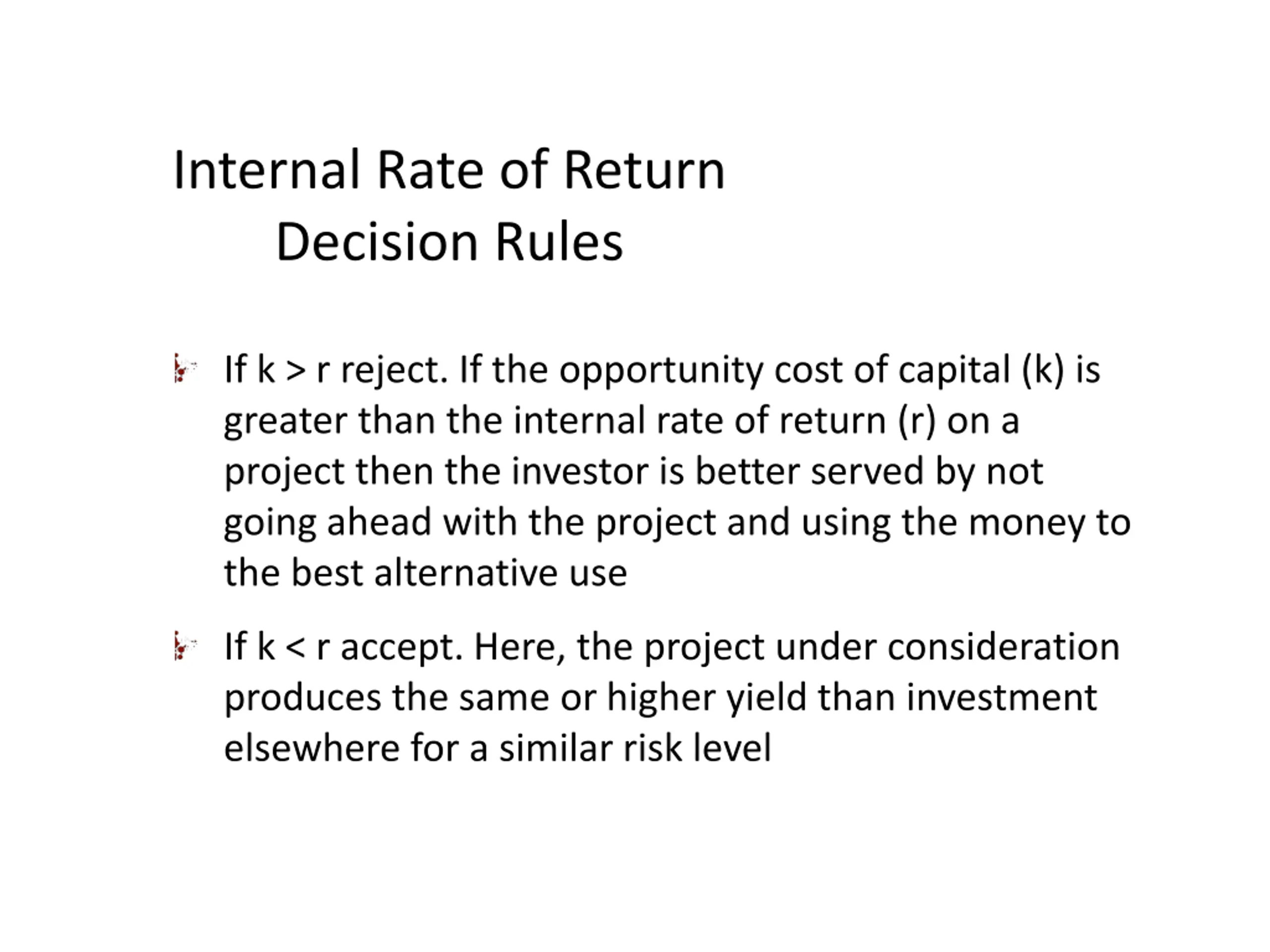 Internal Rate of Return
Decision Rules

If k > r reject. If the opportunity cost of capital (k) is greater than the internal rate of return (r) on a project then the investor is better served by not going ahead with the project and using the money to the best alternative use

If k < r accept. Here, the project under consideration produces the same or higher yield than investment elsewhere for a similar risk level